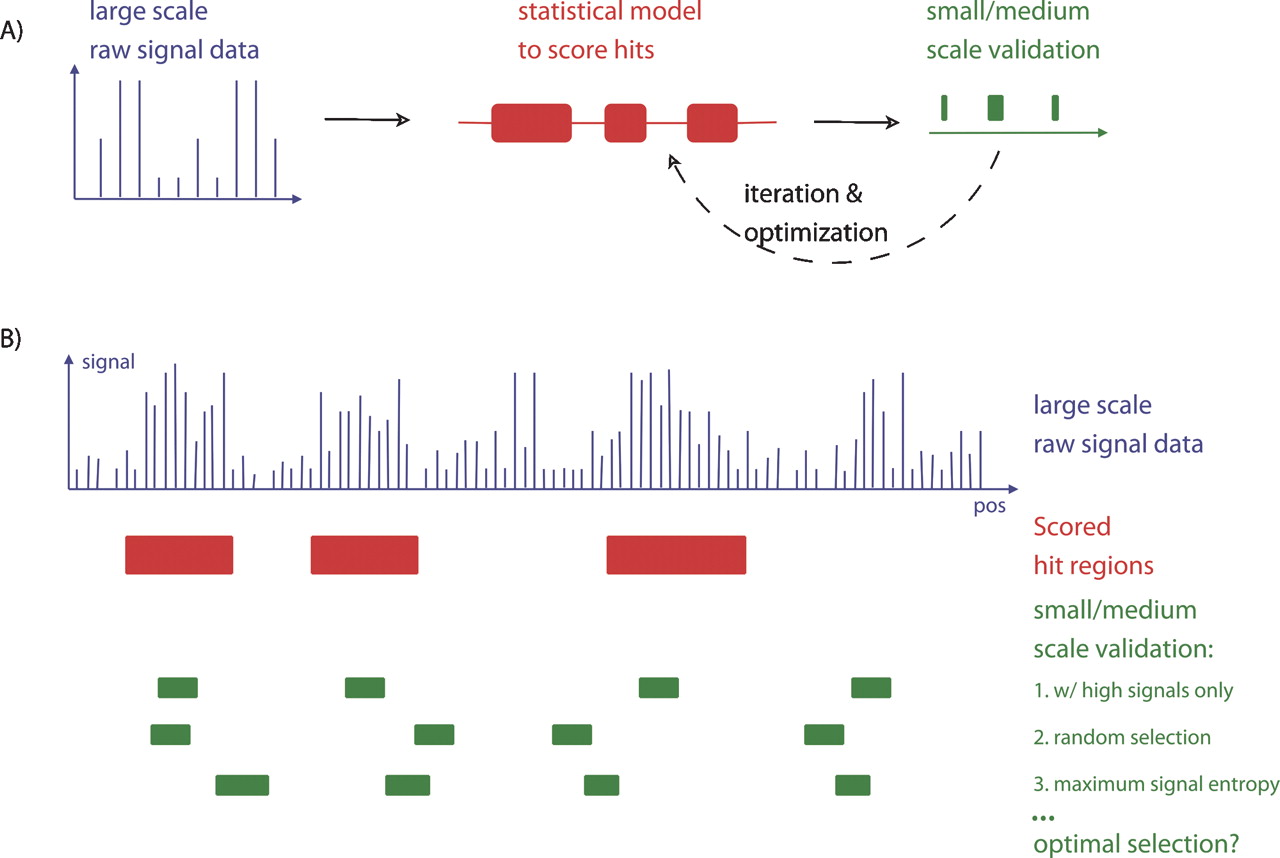 A)

large scale
raw signal data

statistical model
to score hits

small/medium
scale validation

iteration &
optimization

B)

signal

pos

large scale
raw signal data

Scored
hit regions

small/medium
scale validation:

1. w/ high signals only

2. random selection

3. maximum signal entropy

...

optimal selection?